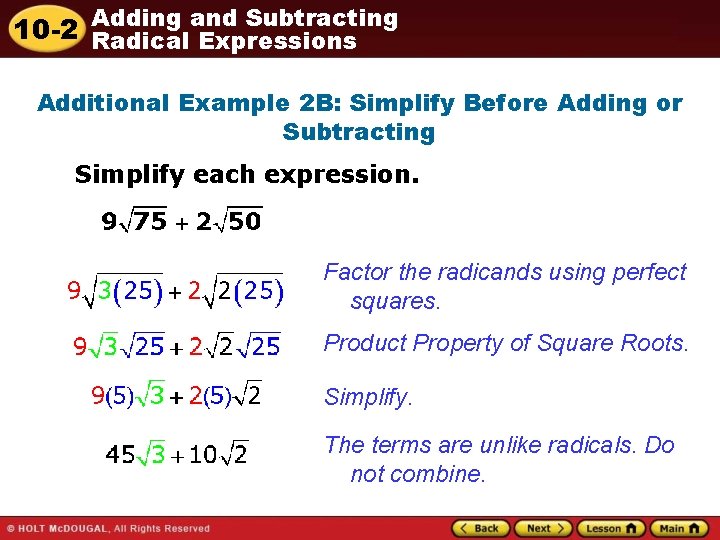 10-2 Adding and Subtracting Radical Expressions

Additional Example 2B: Simplify Before Adding or Subtracting

Simplify each expression.

$9\sqrt{75} + 2\sqrt{50}$

$9\sqrt{3(25)} + 2\sqrt{2(25)}$ Factor the radicands using perfect squares.

$9\sqrt{3}\sqrt{25} + 2\sqrt{2}\sqrt{25}$ Product Property of Square Roots.

$9(5)\sqrt{3} + 2(5)\sqrt{2}$ Simplify.

$45\sqrt{3} + 10\sqrt{2}$ The terms are unlike radicals. Do not combine.

© HOLT McDOUGAL, All Rights Reserved

Back Next Lesson Main